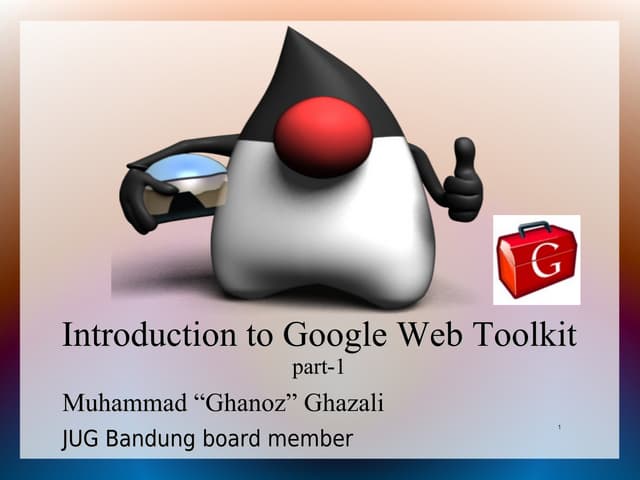 G

Introduction to Google Web Toolkit
part-1

Muhammad “Ghanoz” Ghazali

JUG Bandung board member

1